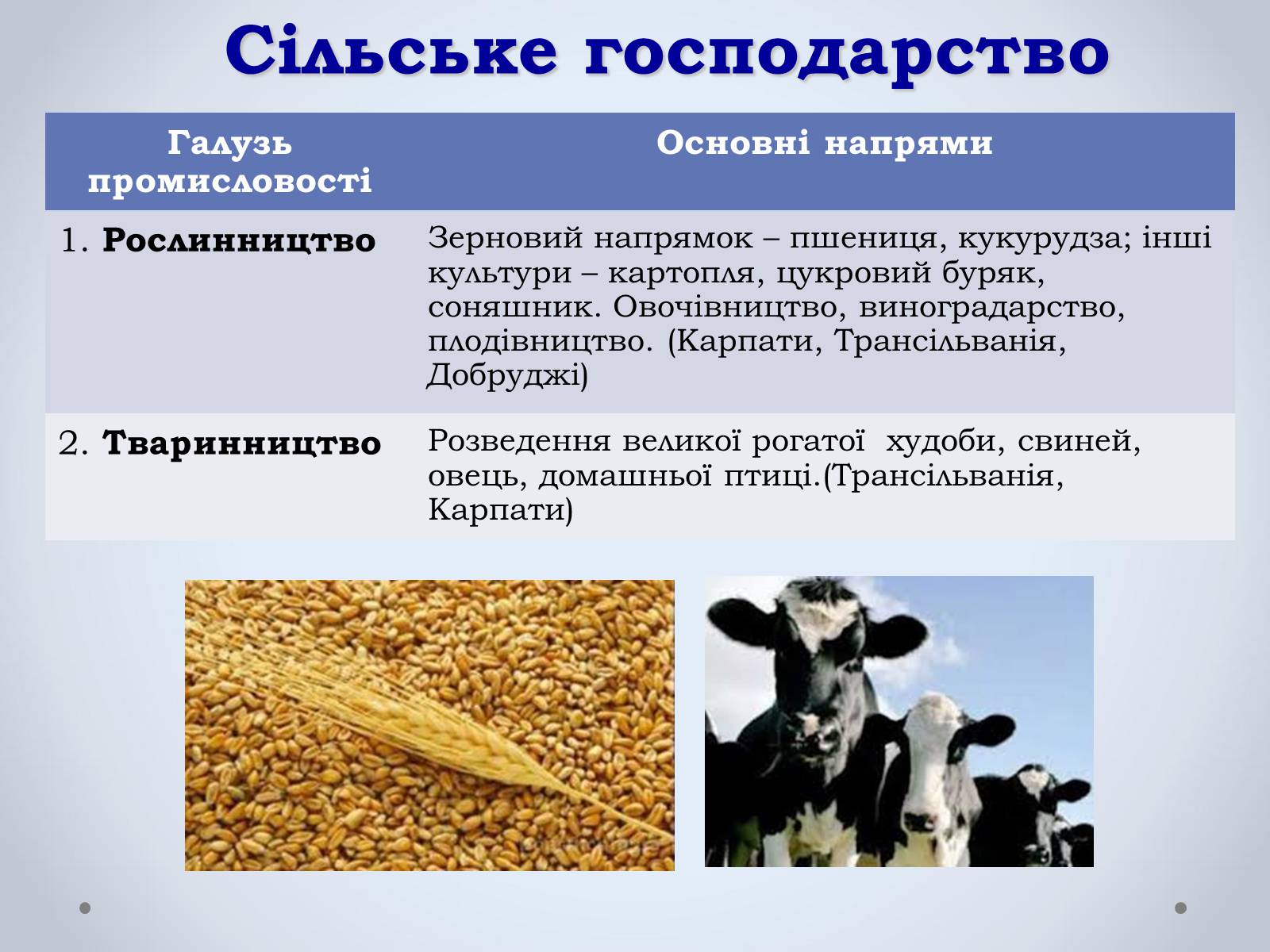 Сільське господарство

| Галузь промисловості | Основні напрями |
|---|---|
| 1. **Рослинництво** | Зерновий напрямок – пшениця, кукурудза; інші культури – картопля, цукровий буряк, соняшник. Овочівництво, виноградарство, плодівництво. (Карпати, Трансільванія, Добруджі) |
| 2. **Тваринництво** | Розведення великої рогатої худоби, свиней, овець, домашньої птиці.(Трансільванія, Карпати) |